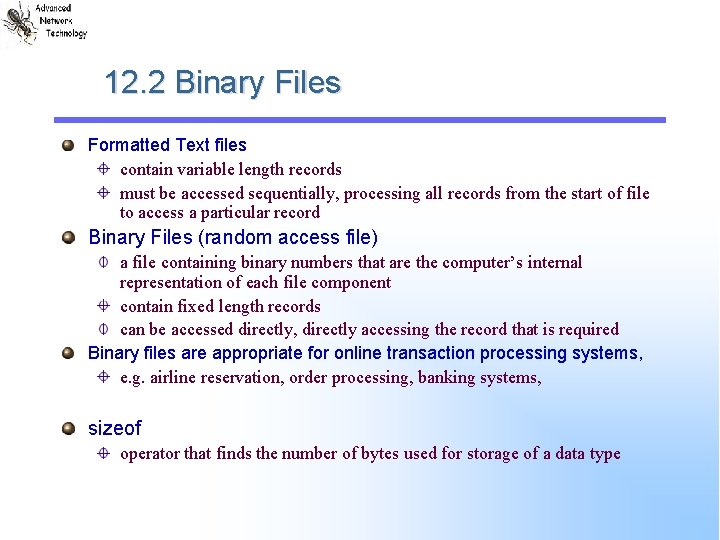 Advanced Network Technology

12.2 Binary Files

Formatted Text files

contain variable length records

must be accessed sequentially, processing all records from the start of file to access a particular record

Binary Files (random access file)

a file containing binary numbers that are the computer's internal representation of each file component

contain fixed length records

can be accessed directly, directly accessing the record that is required

Binary files are appropriate for online transaction processing systems,

e.g. airline reservation, order processing, banking systems,

sizeof

operator that finds the number of bytes used for storage of a data type